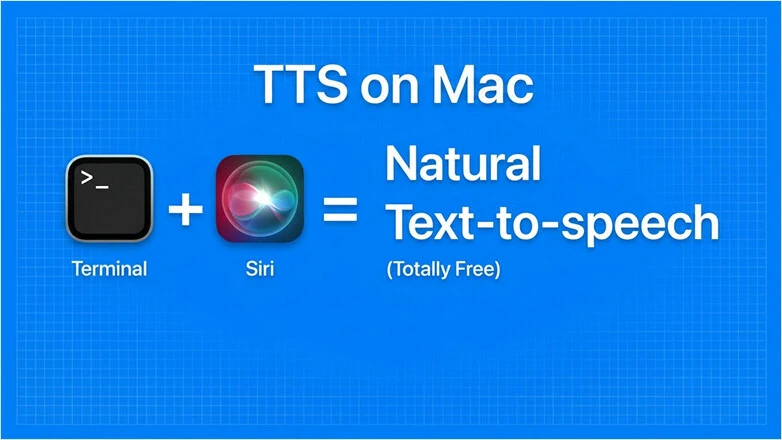 TTS on Mac

>_

Terminal + Siri = Natural Text-to-speech (Totally Free)